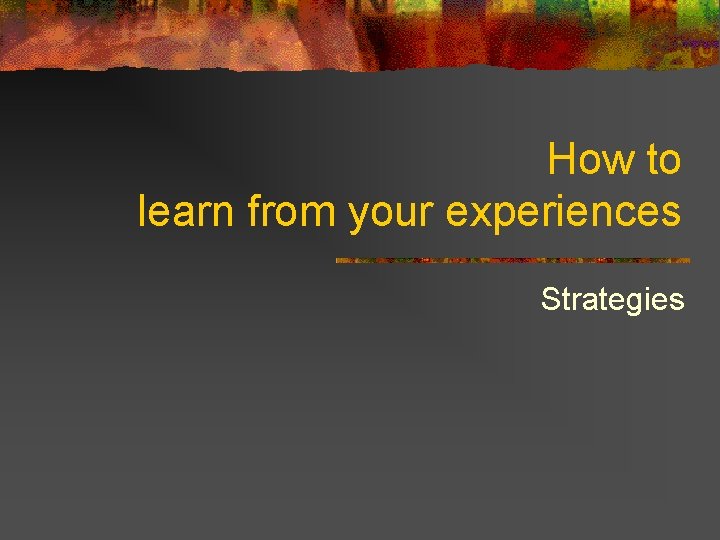 How to
learn from your experiences

Strategies